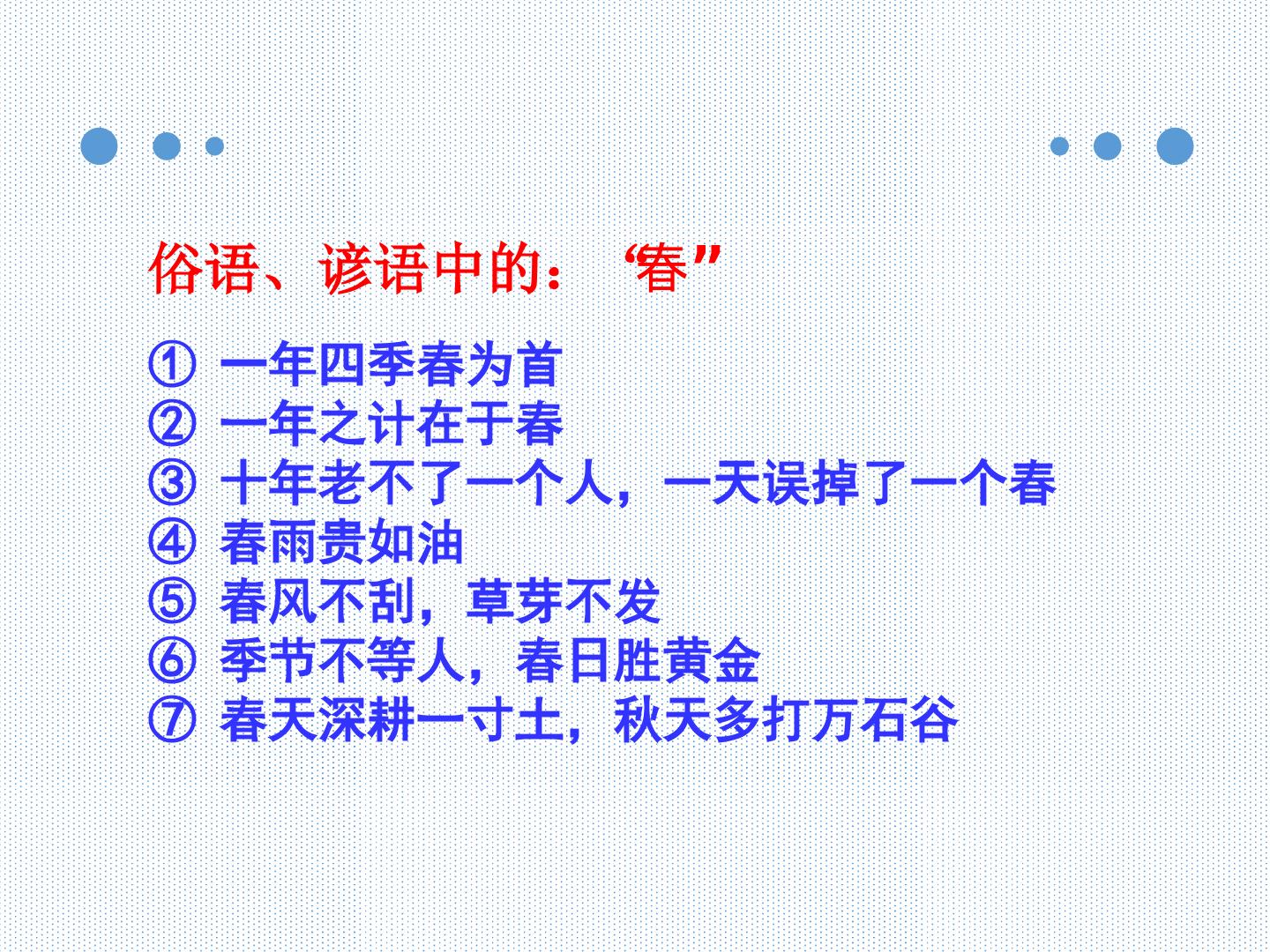 俗语、谚语中的：‘春”

① 一年四季春为首
② 一年之计在于春
③ 十年老不了一个人，一天误掉了一个春
④ 春雨贵如油
⑤ 春风不刮，草芽不发
⑥ 季节不等人，春日胜黄金
⑦ 春天深耕一寸土，秋天多打万石谷